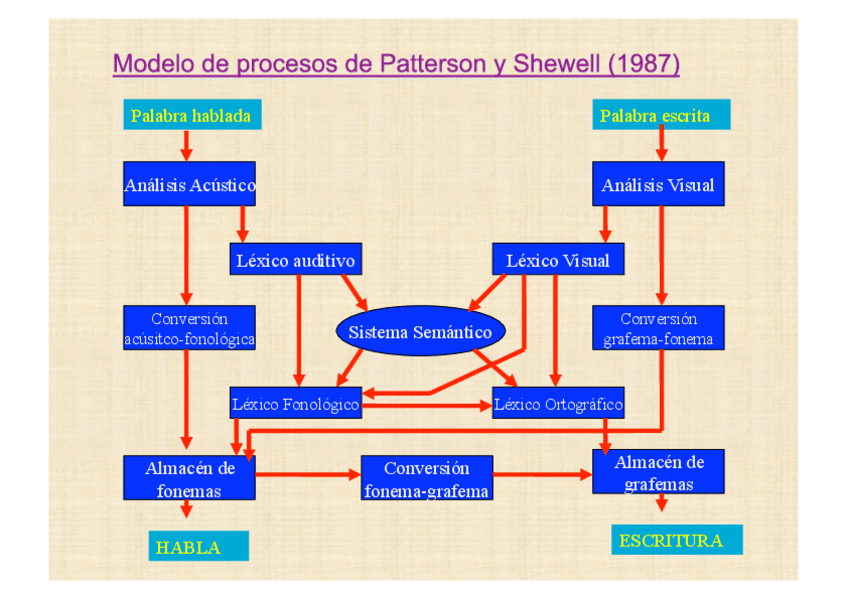 Modelo de procesos de Patterson y Shewell (1987)

Palabra hablada

Palabra escrita

Análisis Acústico

Análisis Visual

Léxico auditivo

Léxico Visual

Conversión acúsitco-fonológica

Sistema Semántico

Conversión grafema-fonema

Léxico Fonológico

Léxico Ortográfico

Almacén de fonemas

Conversión fonema-grafema

Almacén de grafemas

HABLA

ESCRITURA